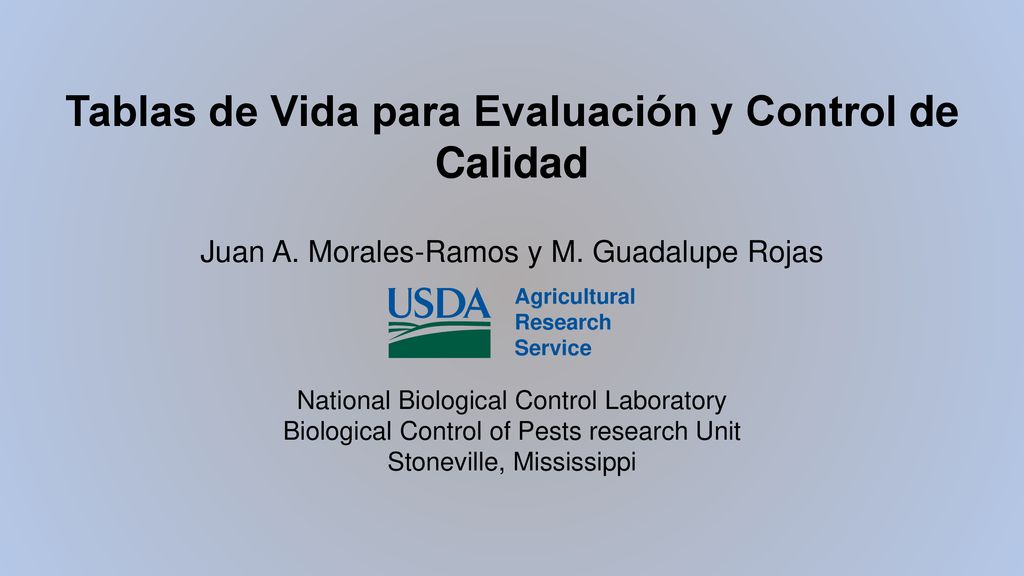 Tablas de Vida para Evaluación y Control de Calidad

Juan A. Morales-Ramos y M. Guadalupe Rojas

USDA Agricultural Research Service

National Biological Control Laboratory
Biological Control of Pests research Unit
Stoneville, Mississippi